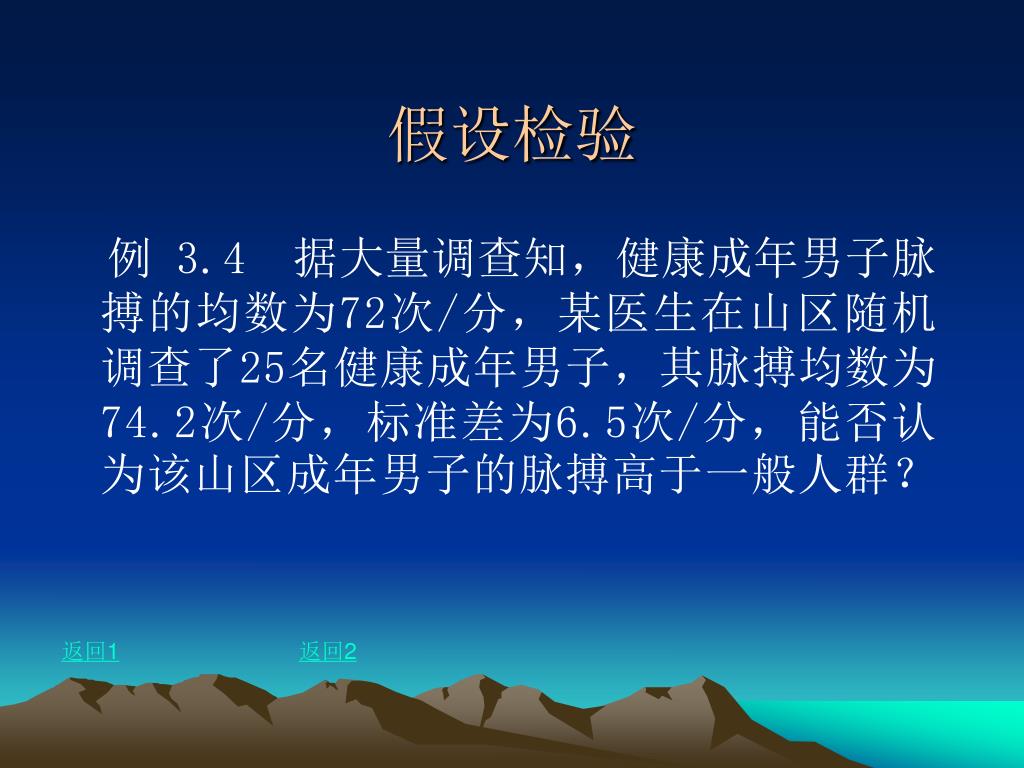 假设检验

例 3.4　据大量调查知，健康成年男子脉搏的均数为72次/分，某医生在山区随机调查了25名健康成年男子，其脉搏均数为74.2次/分，标准差为6.5次/分，能否认为该山区成年男子的脉搏高于一般人群？

返回1

返回2